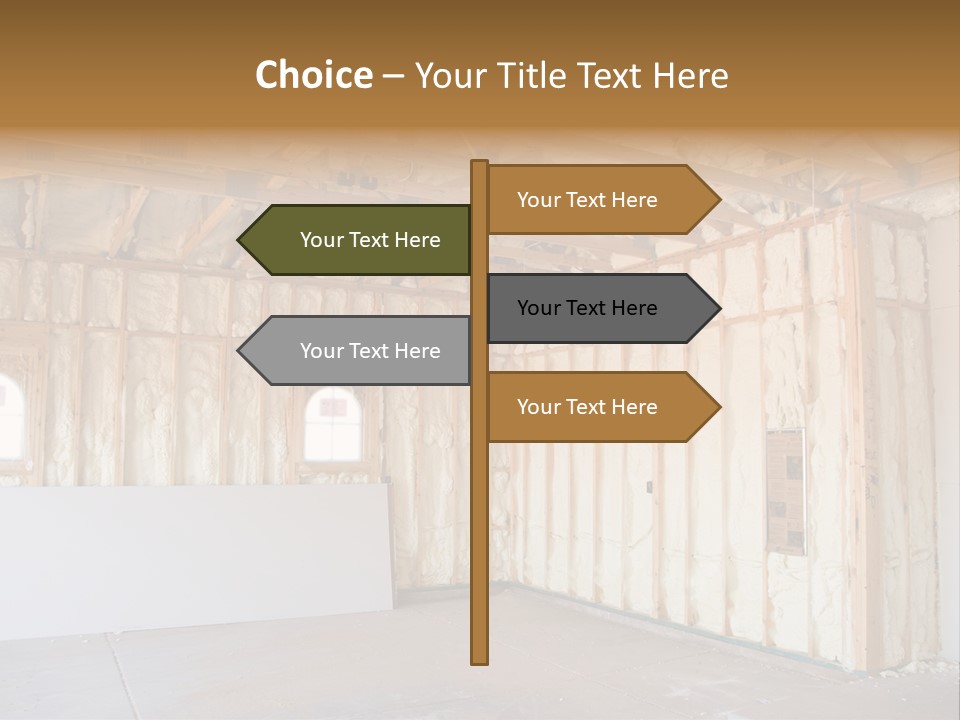 Choice – Your Title Text Here

Your Text Here

Your Text Here

Your Text Here

Your Text Here

Your Text Here